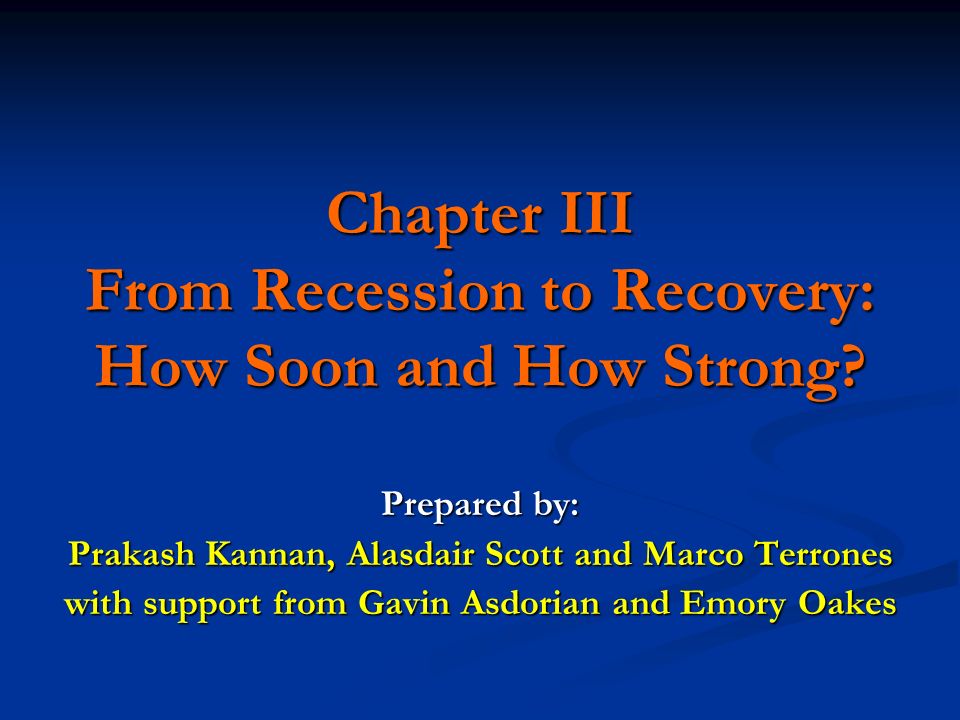 Chapter III
From Recession to Recovery: How Soon and How Strong?

Prepared by:
Prakash Kannan, Alasdair Scott and Marco Terrones with support from Gavin Asdorian and Emory Oakes